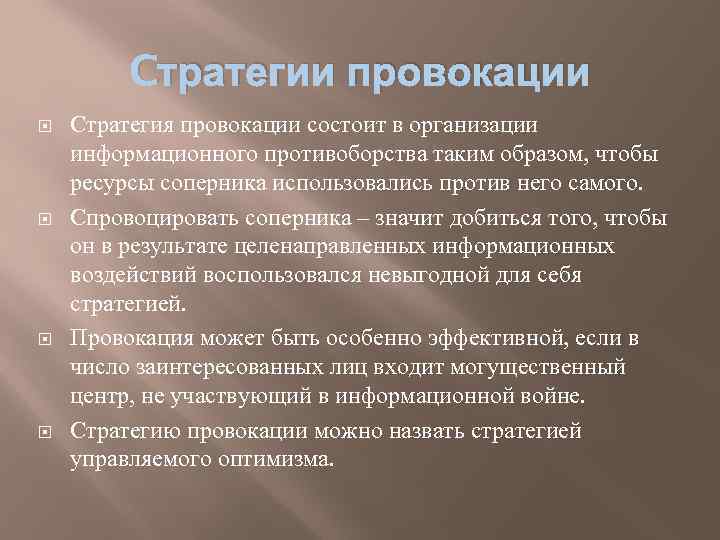 Стратегии провокации

Стратегия провокации состоит в организации информационного противоборства таким образом, чтобы ресурсы соперника использовались против него самого.

Спровоцировать соперника – значит добиться того, чтобы он в результате целенаправленных информационных воздействий воспользовался невыгодной для себя стратегией.

Провокация может быть особенно эффективной, если в число заинтересованных лиц входит могущественный центр, не участвующий в информационной войне.

Стратегию провокации можно назвать стратегией управляемого оптимизма.